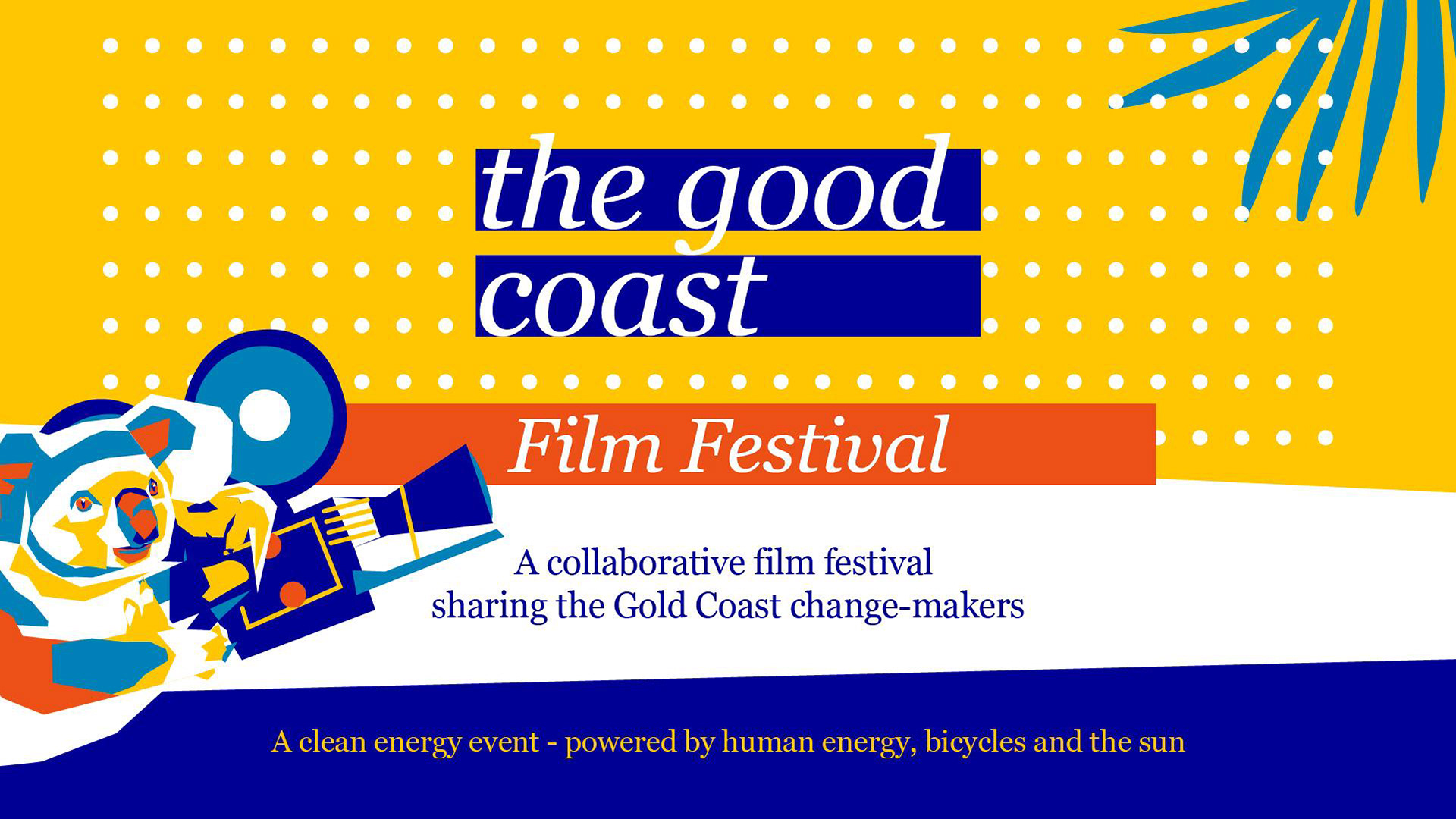 the good coast

Film Festival

A collaborative film festival sharing the Gold Coast change-makers

A clean energy event - powered by human energy, bicycles and the sun